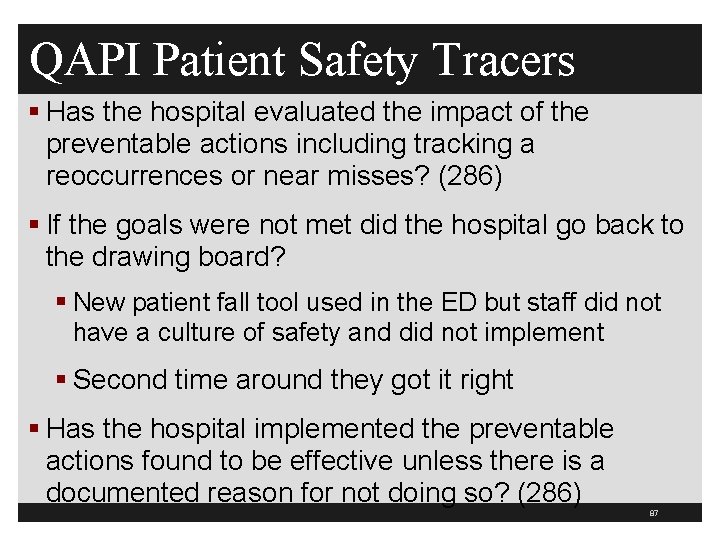 QAPI Patient Safety Tracers

▪ Has the hospital evaluated the impact of the preventable actions including tracking a reoccurrences or near misses? (286)

▪ If the goals were not met did the hospital go back to the drawing board?

▪ New patient fall tool used in the ED but staff did not have a culture of safety and did not implement

▪ Second time around they got it right

▪ Has the hospital implemented the preventable actions found to be effective unless there is a documented reason for not doing so? (286)

87